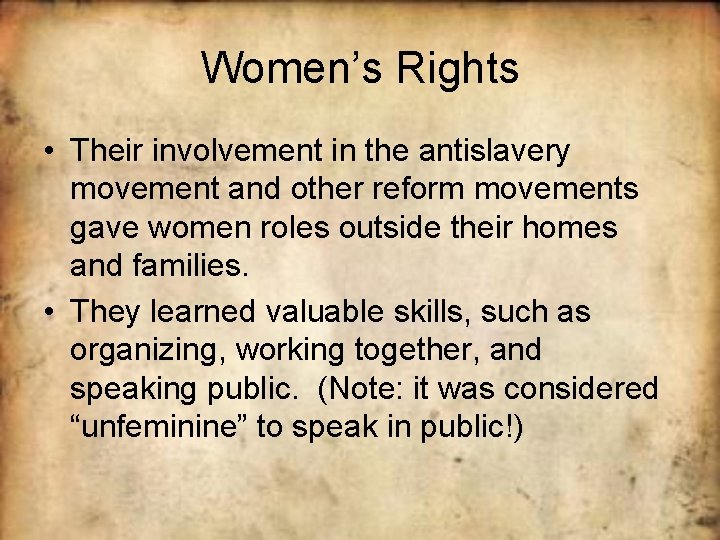 Women’s Rights

• Their involvement in the antislavery movement and other reform movements gave women roles outside their homes and families.

• They learned valuable skills, such as organizing, working together, and speaking public. (Note: it was considered “unfeminine” to speak in public!)